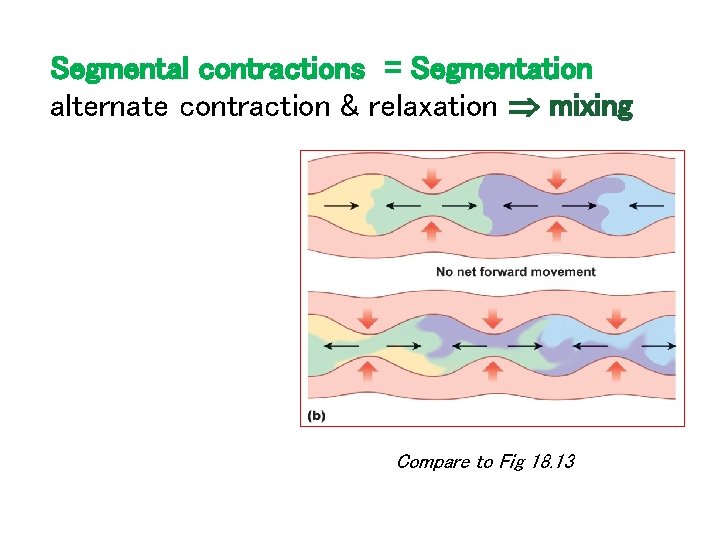 Segmental contractions = Segmentation
alternate contraction & relaxation $\Rightarrow$ mixing

No net forward movement

(b)

Compare to Fig 18.13